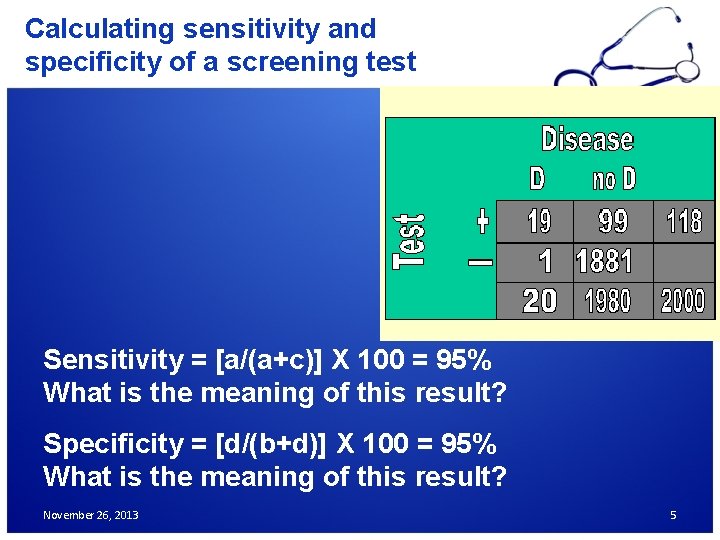 Calculating sensitivity and specificity of a screening test

| | | Disease | | |
|---|---|---|---|---|
| | | D | no D | |
| Test | + | 19 | 99 | 118 |
| | – | 1 | 1881 | |
| | | 20 | 1980 | 2000 |

Sensitivity = [a/(a+c)] X 100 = 95%
What is the meaning of this result?

Specificity = [d/(b+d)] X 100 = 95%
What is the meaning of this result?

November 26, 2013

5